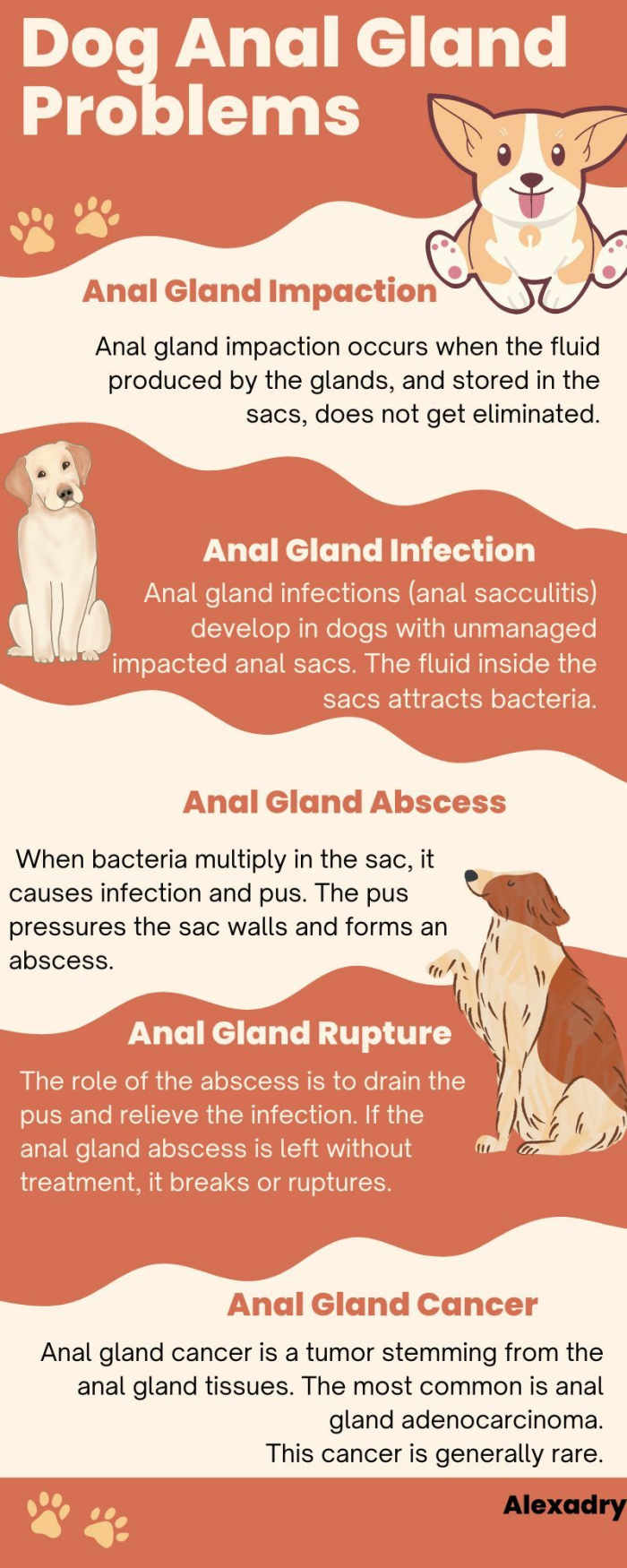 Dog Anal Gland Problems

Anal Gland Impaction

Anal gland impaction occurs when the fluid produced by the glands, and stored in the sacs, does not get eliminated.

Anal Gland Infection

Anal gland infections (anal sacculitis) develop in dogs with unmanaged impacted anal sacs. The fluid inside the sacs attracts bacteria.

Anal Gland Abscess

When bacteria multiply in the sac, it causes infection and pus. The pus pressures the sac walls and forms an abscess.

Anal Gland Rupture

The role of the abscess is to drain the pus and relieve the infection. If the anal gland abscess is left without treatment, it breaks or ruptures.

Anal Gland Cancer

Anal gland cancer is a tumor stemming from the anal gland tissues. The most common is anal gland adenocarcinoma.
This cancer is generally rare.

Alexadry